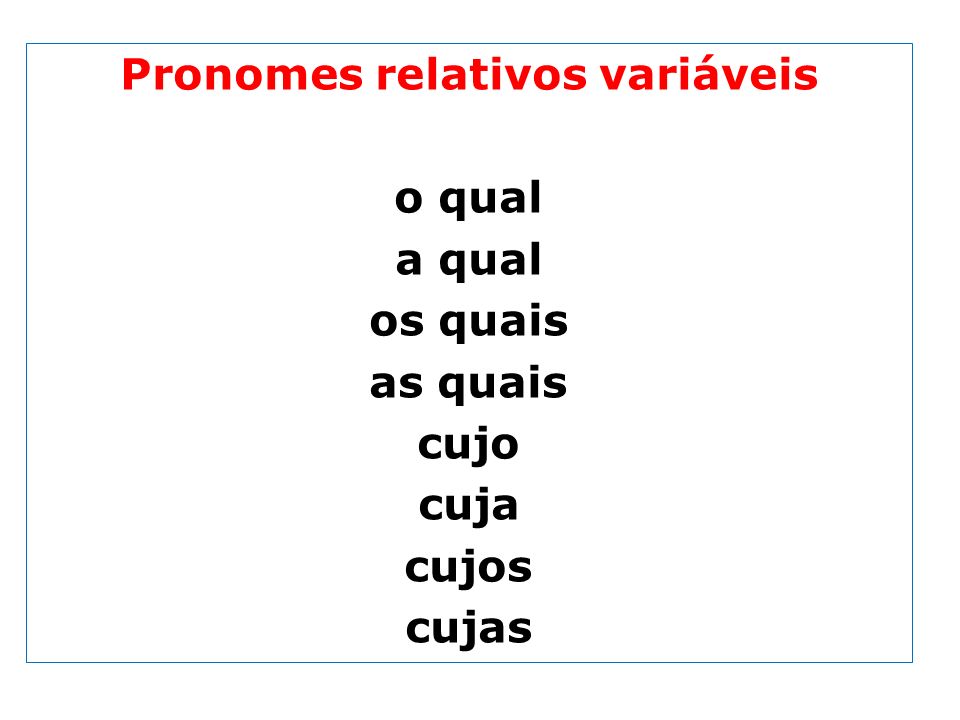 Pronomes relativos variáveis

o qual
a qual
os quais
as quais
cujo
cuja
cujos
cujas